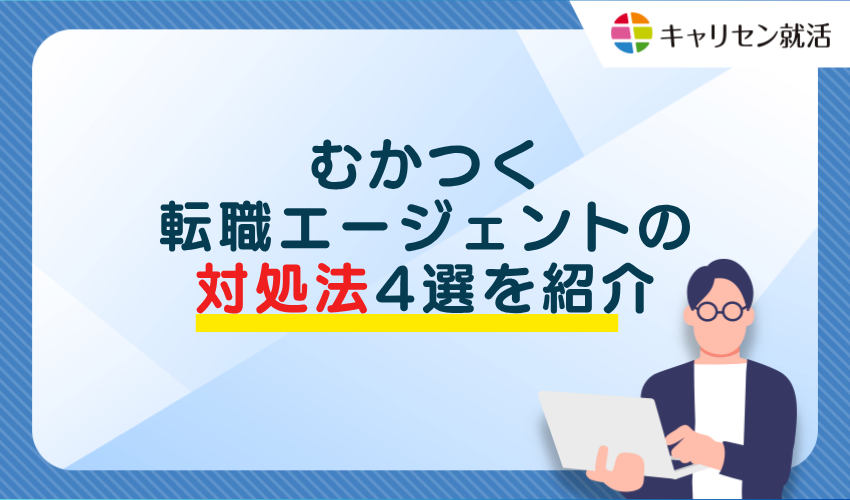 キャリセン就活

むかつく
転職エージェントの
対処法４選を紹介